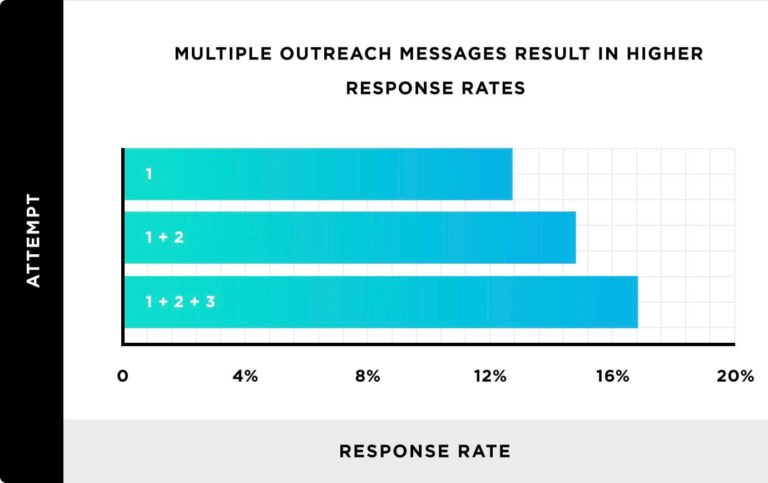 MULTIPLE OUTREACH MESSAGES RESULT IN HIGHER RESPONSE RATES

ATTEMPT

1

1 + 2

1 + 2 + 3

0
4%
8%
12%
16%
20%

RESPONSE RATE